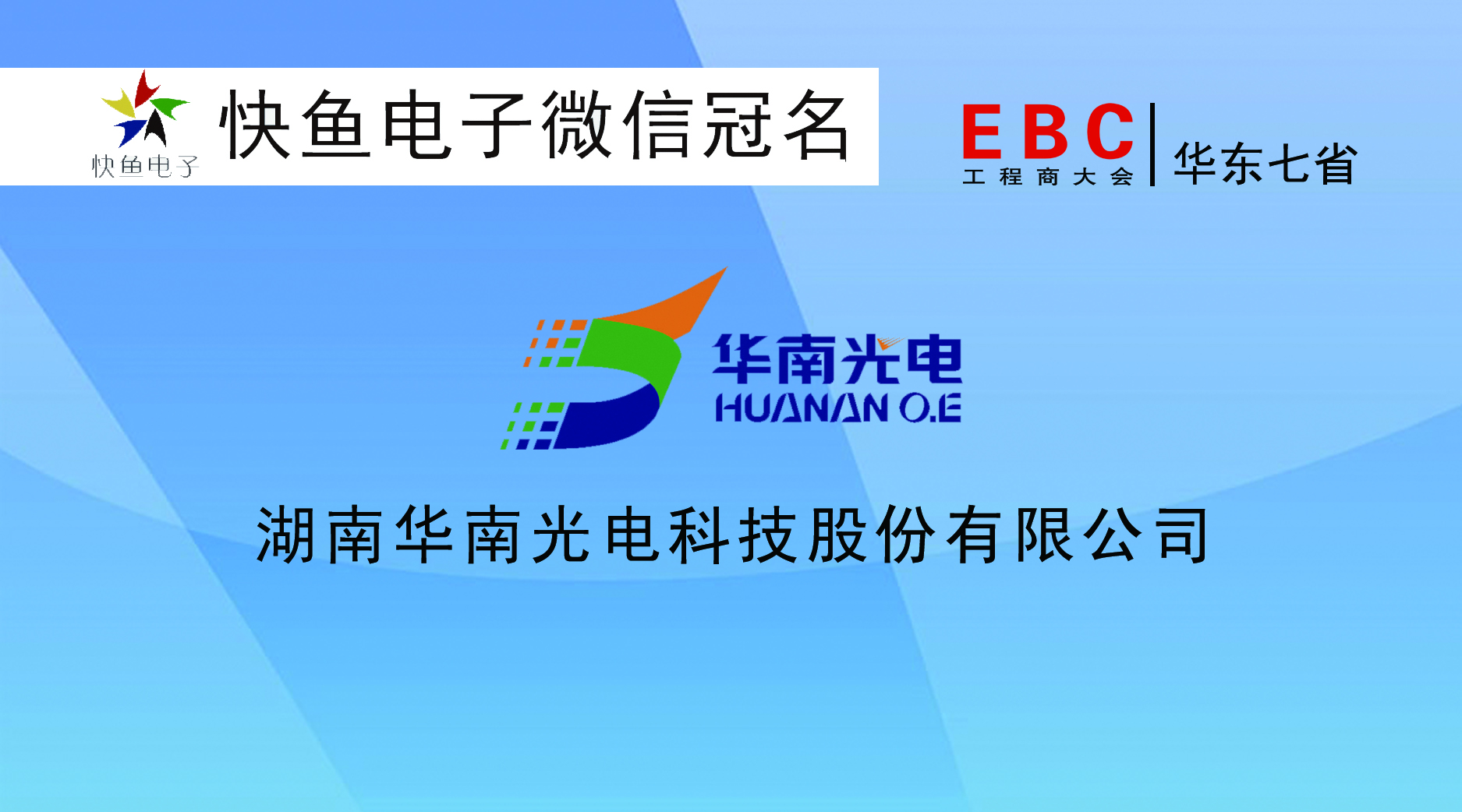 快鱼电子

快鱼电子微信冠名

EBC
工程商大会

华东七省

华南光电
HUANAN O.E

湖南华南光电科技股份有限公司